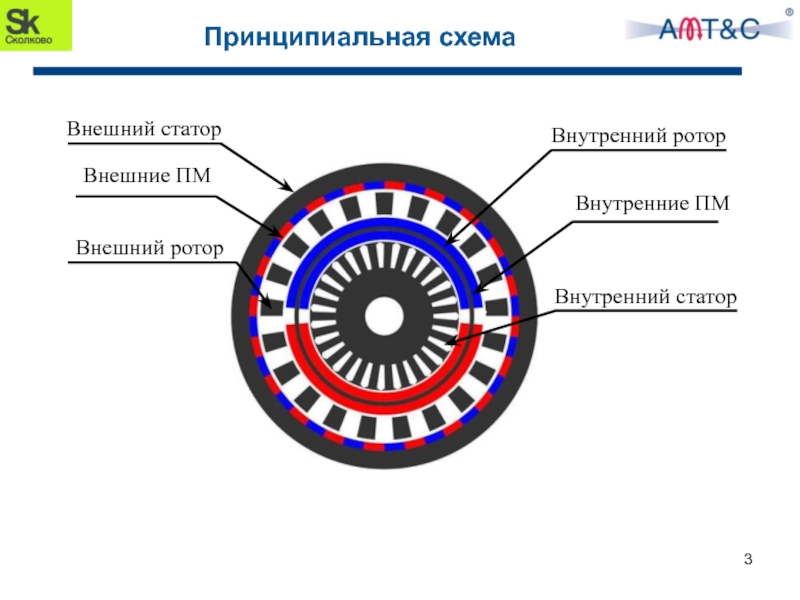 Sk
Сколково

Принципиальная схема

AMT&C ®

Внешний статор

Внешние ПМ

Внешний ротор

Внутренний ротор

Внутренние ПМ

Внутренний статор

3